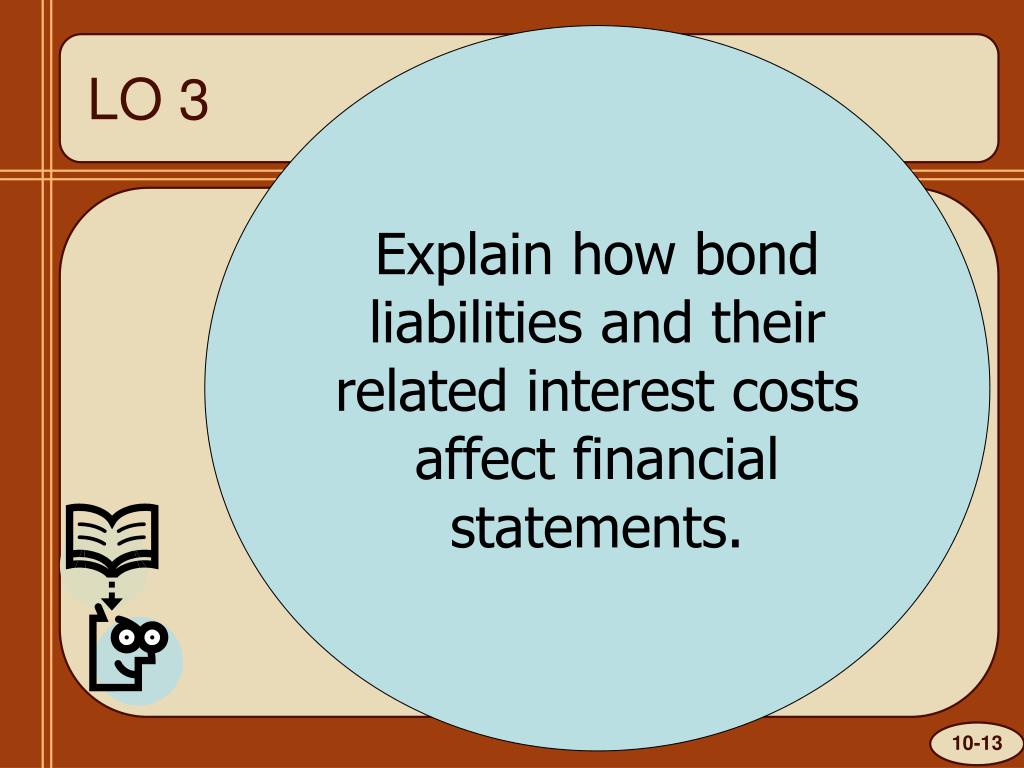 LO 3

Explain how bond liabilities and their related interest costs affect financial statements.

10-13